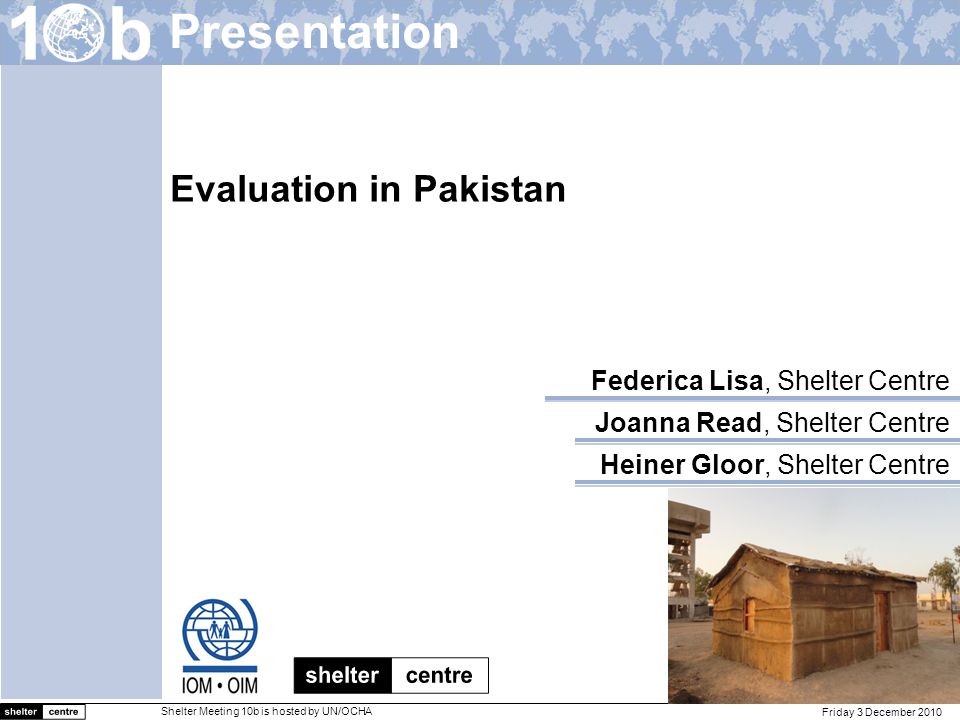 10b Presentation

Evaluation in Pakistan

Federica Lisa, Shelter Centre

Joanna Read, Shelter Centre

Heiner Gloor, Shelter Centre

IOM • OIM

shelter centre

shelter centre

Shelter Meeting 10b is hosted by UN/OCHA

Friday 3 December 2010